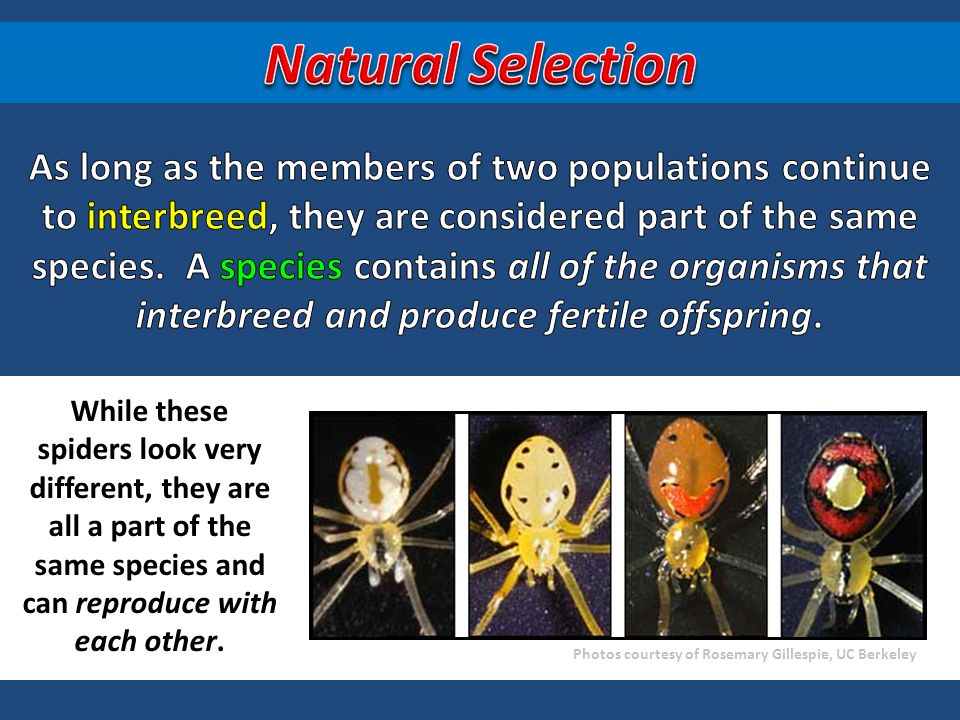 Natural Selection

As long as the members of two populations continue to interbreed, they are considered part of the same species. A species contains all of the organisms that interbreed and produce fertile offspring.

While these spiders look very different, they are all a part of the same species and can reproduce with each other.

Photos courtesy of Rosemary Gillespie, UC Berkeley